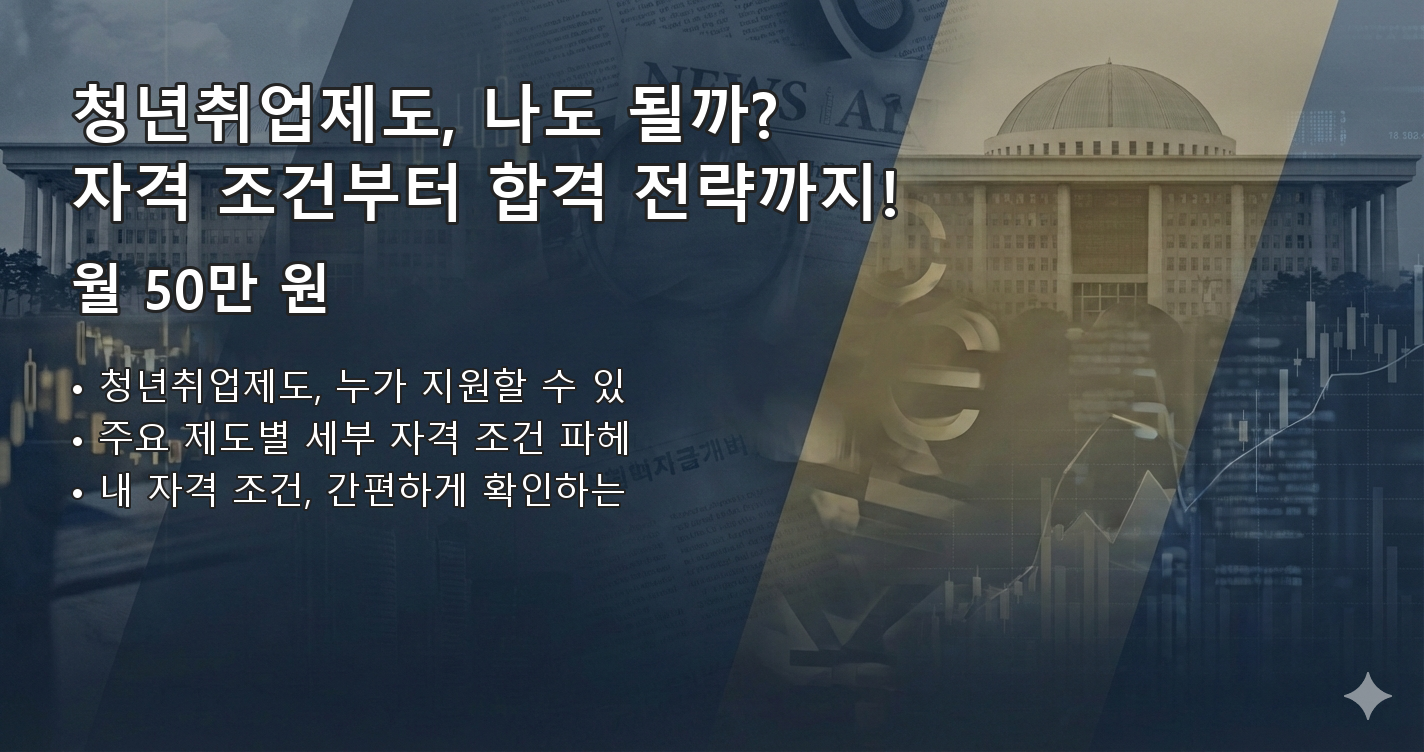 청년취업제도, 나도 될까?
자격 조건부터 합격 전략까지!

월 50만 원

• 청년취업제도, 누가 지원할 수 있
• 주요 제도별 세부 자격 조건 파헤
• 내 자격 조건, 간편하게 확인하는